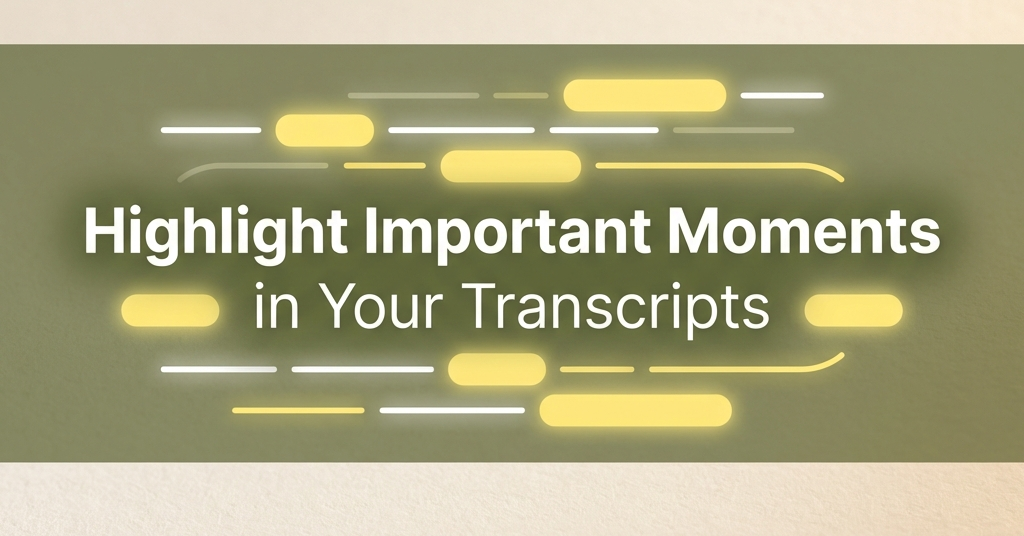 Highlight Important Moments
in Your Transcripts